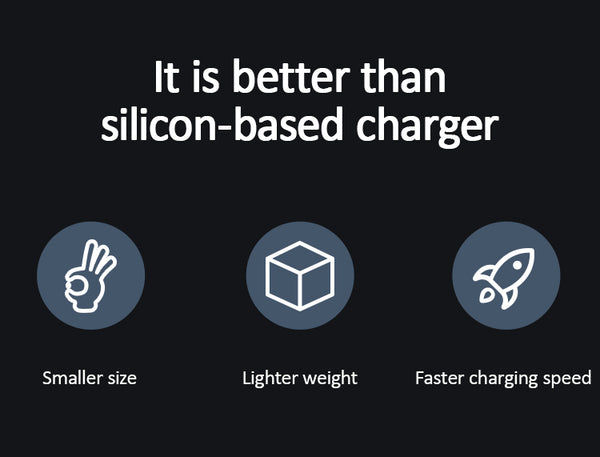 It is better than silicon-based charger

Smaller size

Lighter weight

Faster charging speed